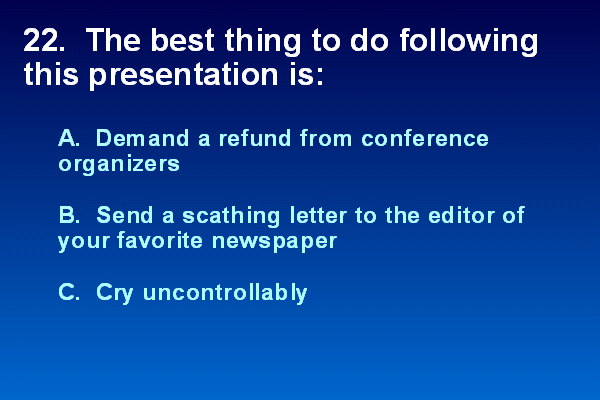 22. The best thing to do following this presentation is:

A. Demand a refund from conference organizers

B. Send a scathing letter to the editor of your favorite newspaper

C. Cry uncontrollably